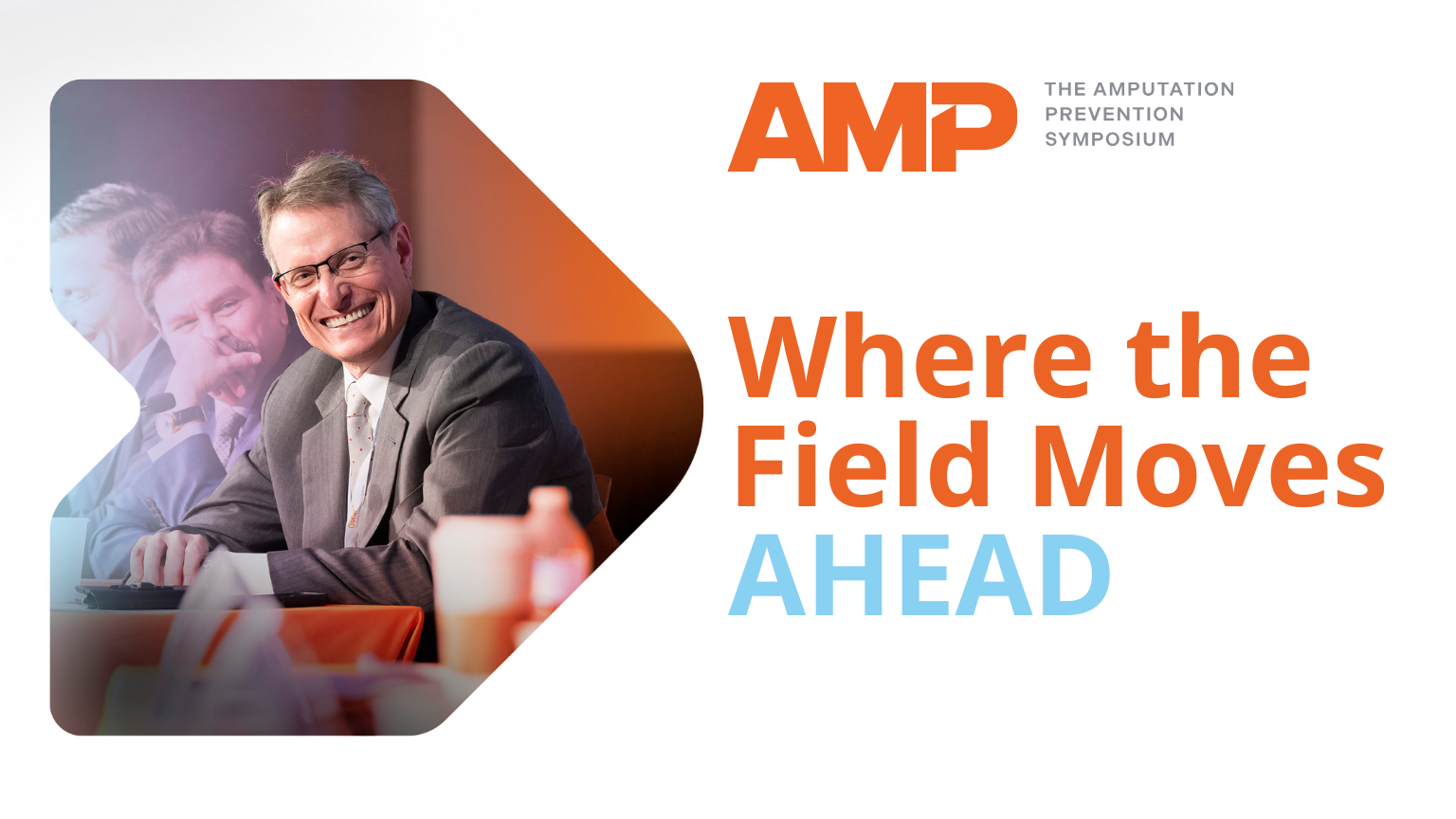 AMP THE AMPUTATION PREVENTION SYMPOSIUM

Where the Field Moves AHEAD